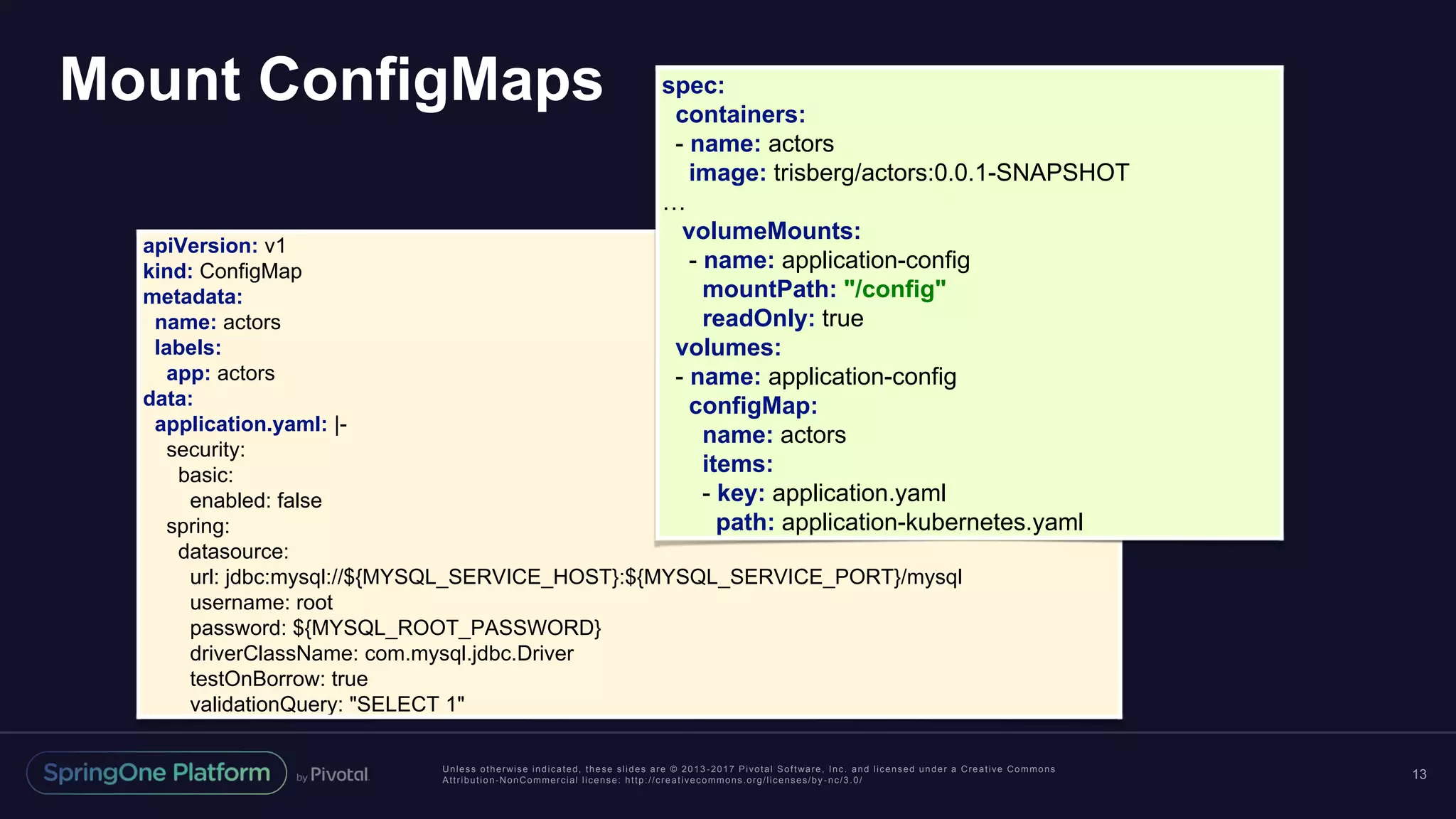 Mount ConfigMaps

apiVersion: v1
kind: ConfigMap
metadata:
  name: actors
  labels:
    app: actors
data:
  application.yaml: |-
    security:
      basic:
        enabled: false
    spring:
      datasource:
        url: jdbc:mysql://${MYSQL_SERVICE_HOST}:${MYSQL_SERVICE_PORT}/mysql
        username: root
        password: ${MYSQL_ROOT_PASSWORD}
        driverClassName: com.mysql.jdbc.Driver
        testOnBorrow: true
        validationQuery: "SELECT 1"

spec:
  containers:
  - name: actors
    image: trisberg/actors:0.0.1-SNAPSHOT
…
    volumeMounts:
    - name: application-config
      mountPath: "/config"
      readOnly: true
  volumes:
  - name: application-config
    configMap:
      name: actors
      items:
      - key: application.yaml
        path: application-kubernetes.yaml

SpringOne Platform by Pivotal

Unless otherwise indicated, these slides are © 2013-2017 Pivotal Software, Inc. and licensed under a Creative Commons Attribution-NonCommercial license: http://creativecommons.org/licenses/by-nc/3.0/

13